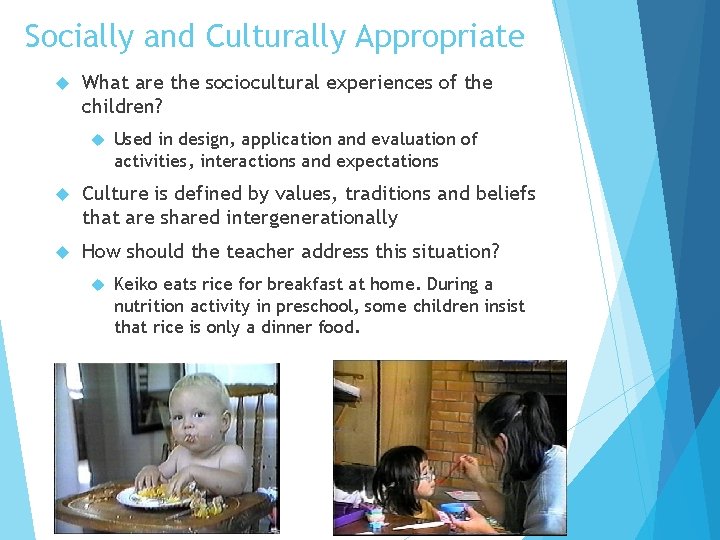 Socially and Culturally Appropriate

What are the sociocultural experiences of the children?

Used in design, application and evaluation of activities, interactions and expectations

Culture is defined by values, traditions and beliefs that are shared intergenerationally

How should the teacher address this situation?

Keiko eats rice for breakfast at home. During a nutrition activity in preschool, some children insist that rice is only a dinner food.